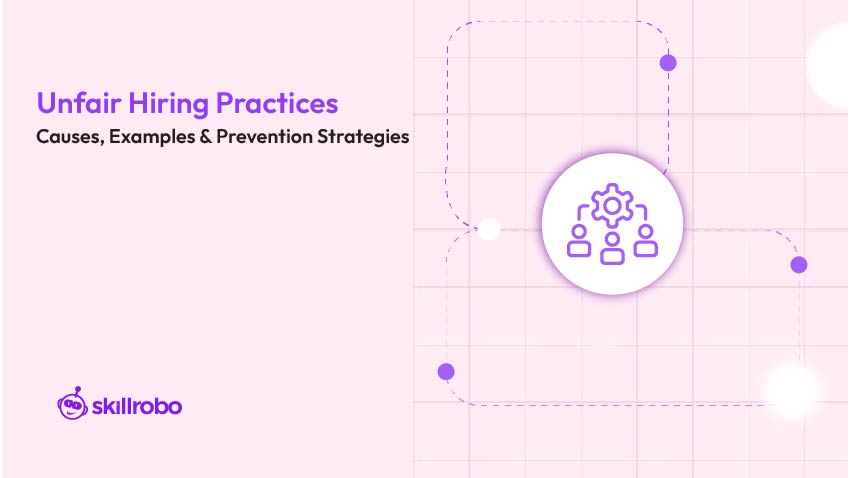 Unfair Hiring Practices
Causes, Examples & Prevention Strategies

skillrobo